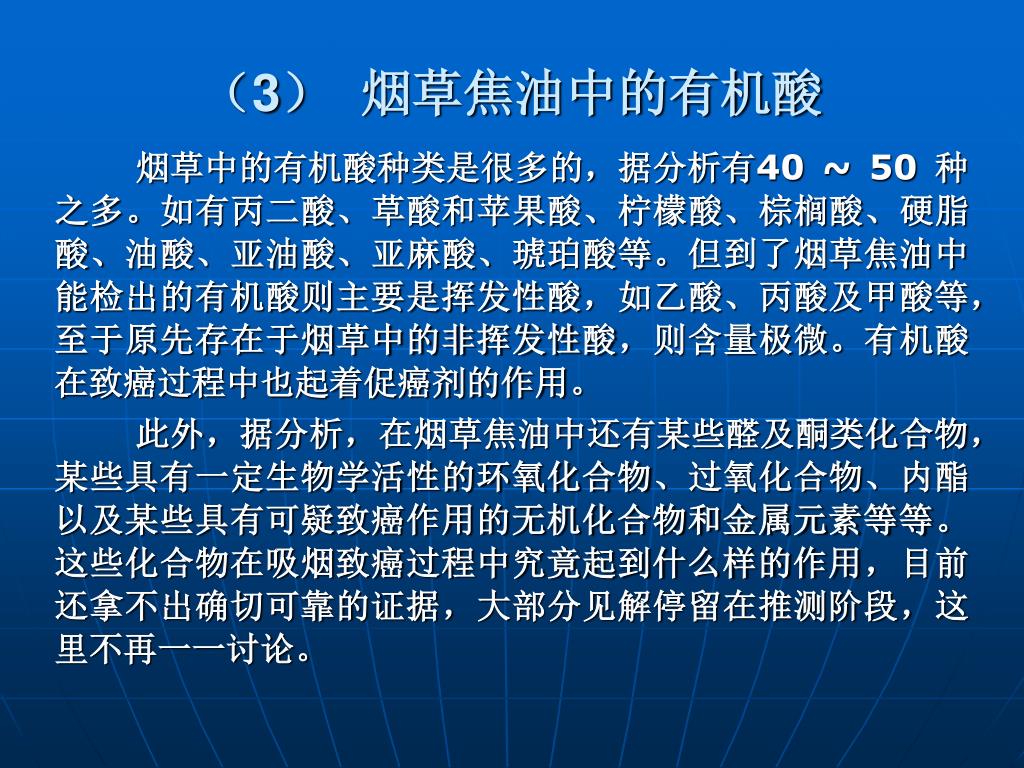 （3） 烟草焦油中的有机酸

烟草中的有机酸种类是很多的，据分析有40 ～ 50 种之多。如有丙二酸、草酸和苹果酸、柠檬酸、棕榈酸、硬脂酸、油酸、亚油酸、亚麻酸、琥珀酸等。但到了烟草焦油中能检出的有机酸则主要是挥发性酸，如乙酸、丙酸及甲酸等，至于原先存在于烟草中的非挥发性酸，则含量极微。有机酸在致癌过程中也起着促癌剂的作用。

此外，据分析，在烟草焦油中还有某些醛及酮类化合物，某些具有一定生物学活性的环氧化合物、过氧化合物、内酯以及某些具有可疑致癌作用的无机化合物和金属元素等等。这些化合物在吸烟致癌过程中究竟起到什么样的作用，目前还拿不出确切可靠的证据，大部分见解停留在推测阶段，这里不再一一讨论。